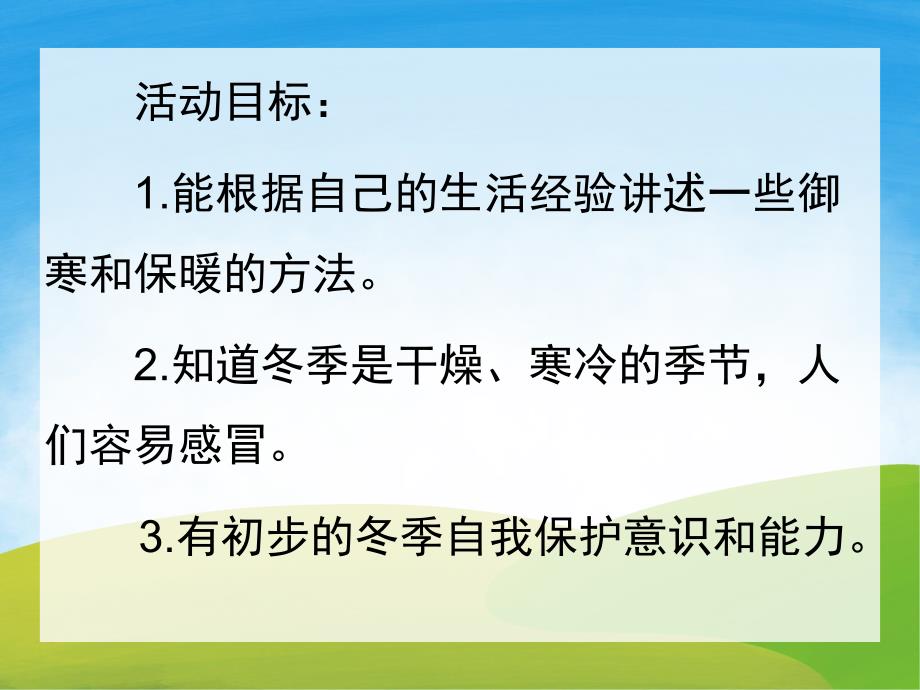 活动目标：

1.能根据自己的生活经验讲述一些御寒和保暖的方法。

2.知道冬季是干燥、寒冷的季节，人们容易感冒。

3.有初步的冬季自我保护意识和能力。